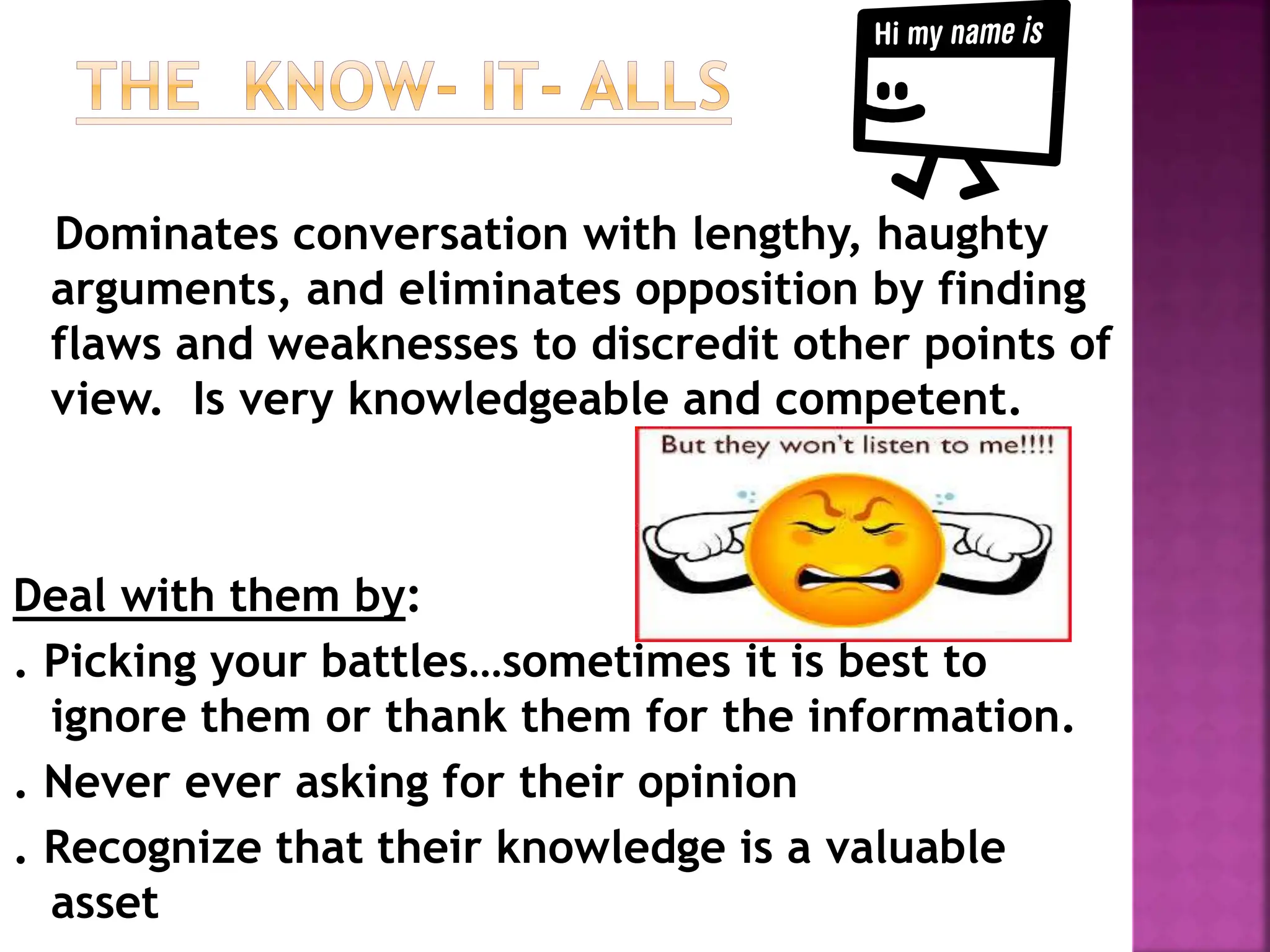 THE KNOW- IT- ALLS

Hi my name is

Dominates conversation with lengthy, haughty arguments, and eliminates opposition by finding flaws and weaknesses to discredit other points of view. Is very knowledgeable and competent.

But they won't listen to me!!!!

Deal with them by:

. Picking your battles…sometimes it is best to ignore them or thank them for the information.

. Never ever asking for their opinion

. Recognize that their knowledge is a valuable asset